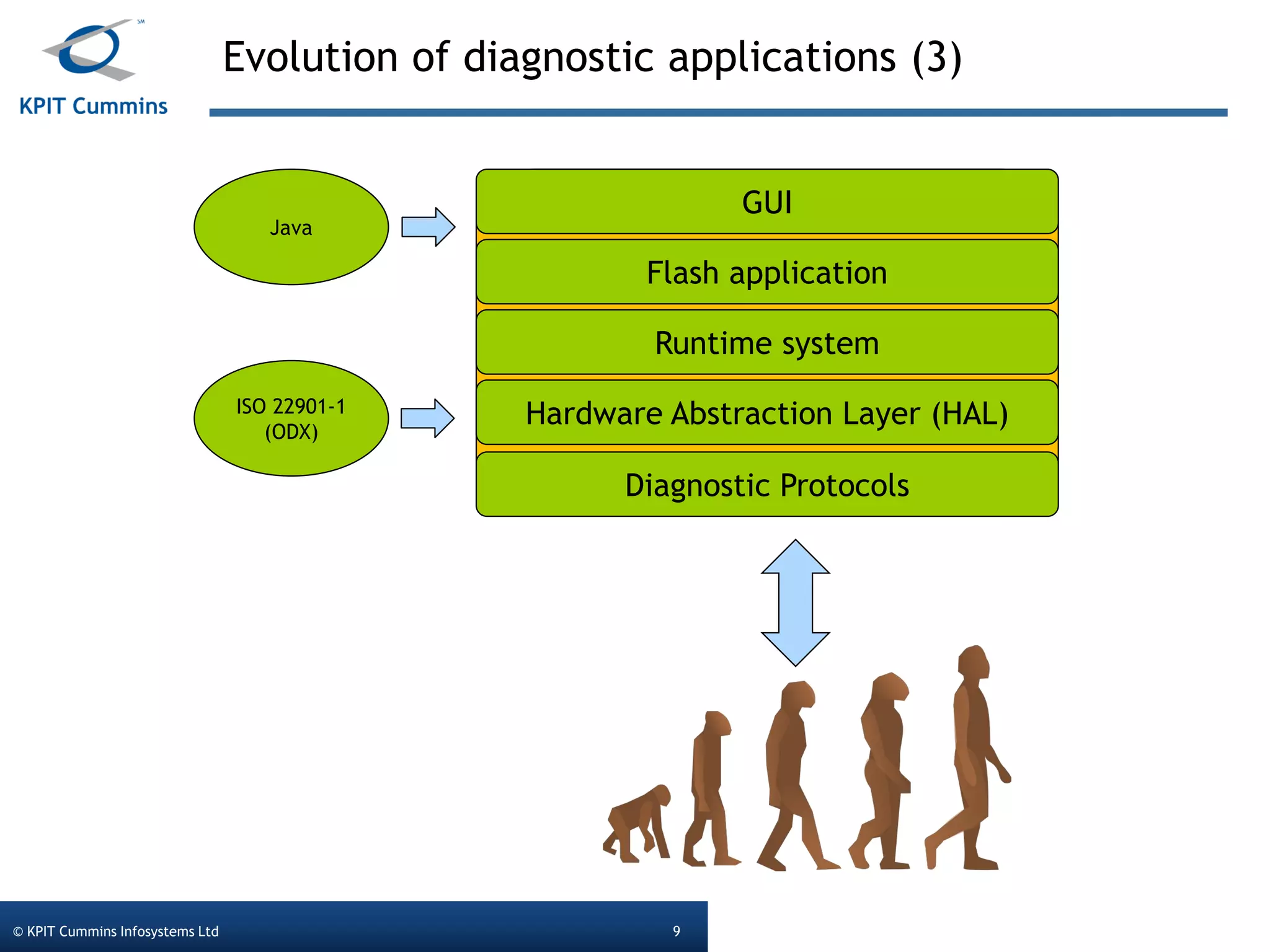 SM

KPIT Cummins

Evolution of diagnostic applications (3)

Java

ISO 22901-1
(ODX)

GUI

Flash application

Runtime system

Hardware Abstraction Layer (HAL)

Diagnostic Protocols

© KPIT Cummins Infosystems Ltd

9